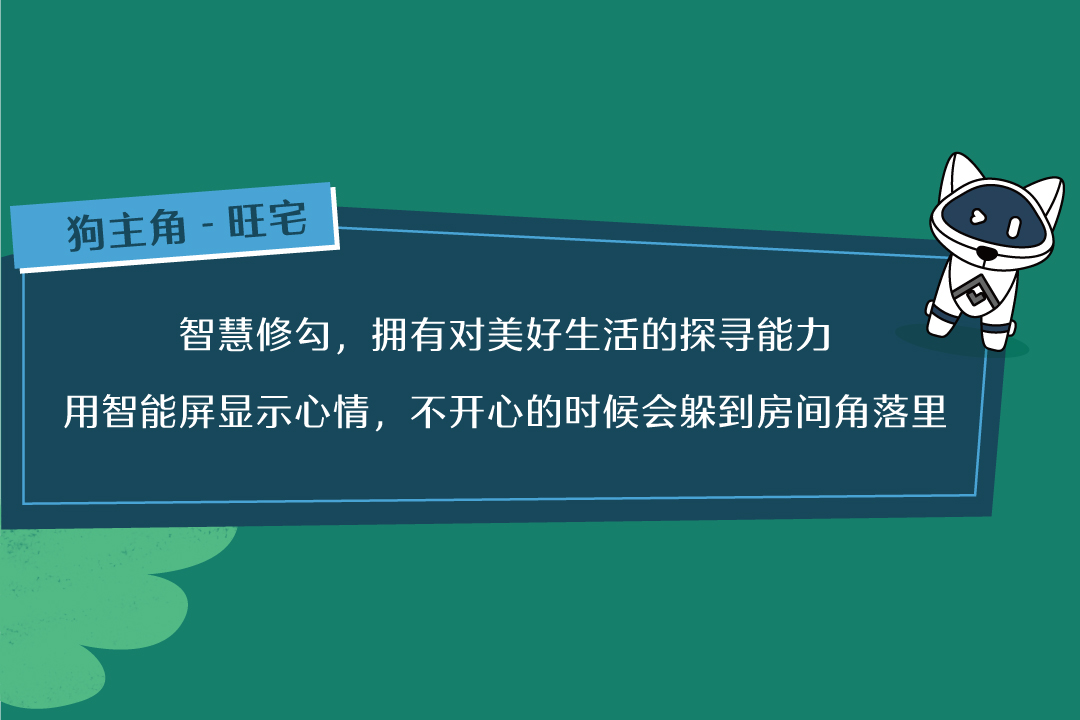 狗主角 - 旺宅

智慧修勾，拥有对美好生活的探寻能力

用智能屏显示心情，不开心的时候会躲到房间角落里